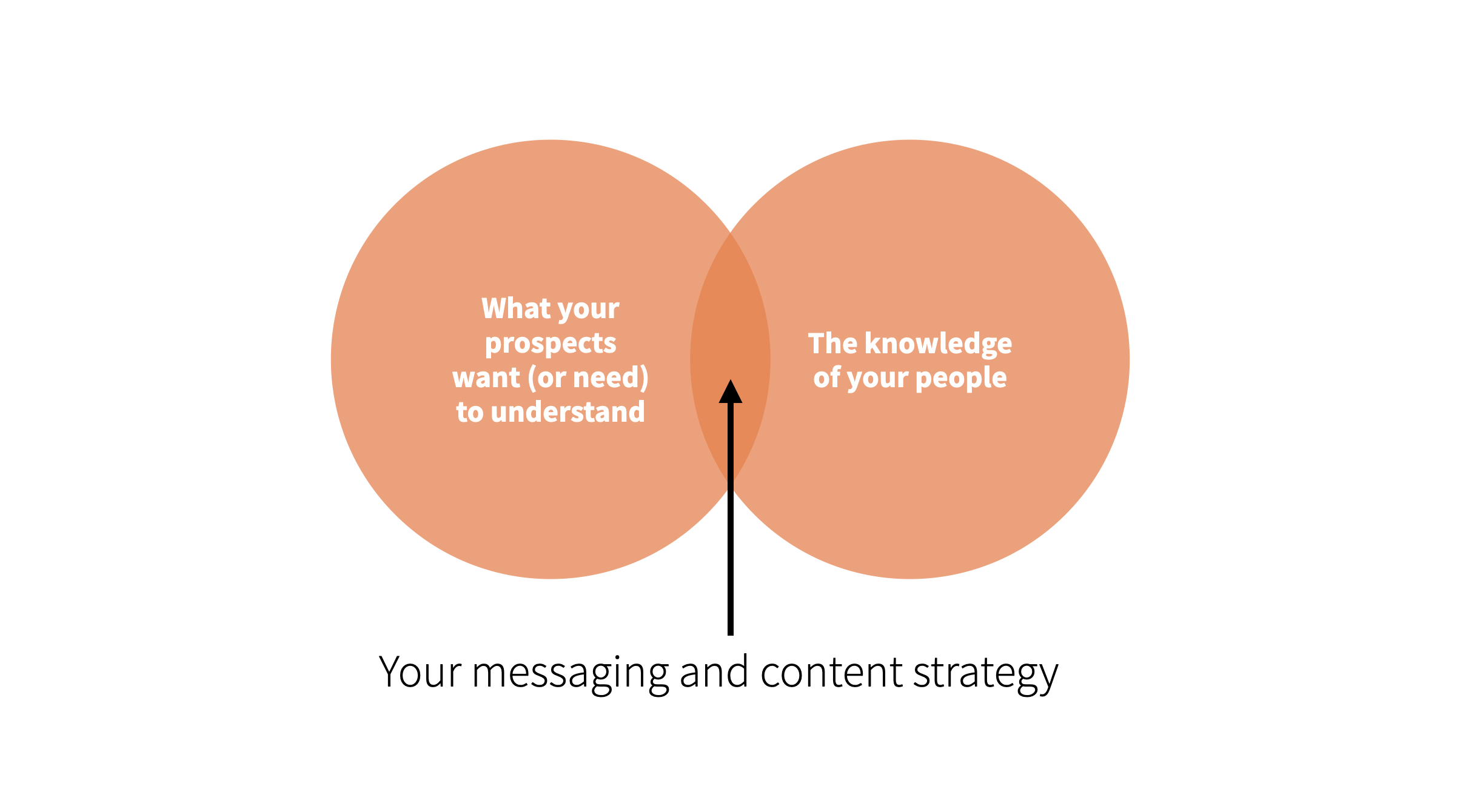 What your prospects want (or need) to understand

The knowledge of your people

Your messaging and content strategy